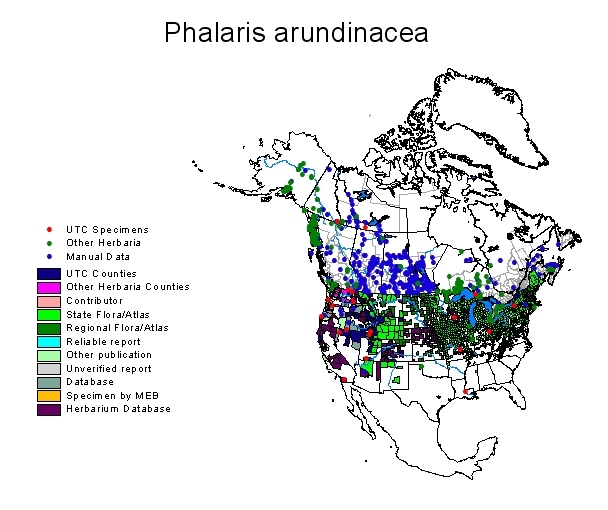 Phalaris arundinacea

UTC Specimens
Other Herbaria
Manual Data
UTC Counties
Other Herbaria Counties
Contributor
State Flora/Atlas
Regional Flora/Atlas
Reliable report
Other publication
Unverified report
Database
Specimen by MEB
Herbarium Database